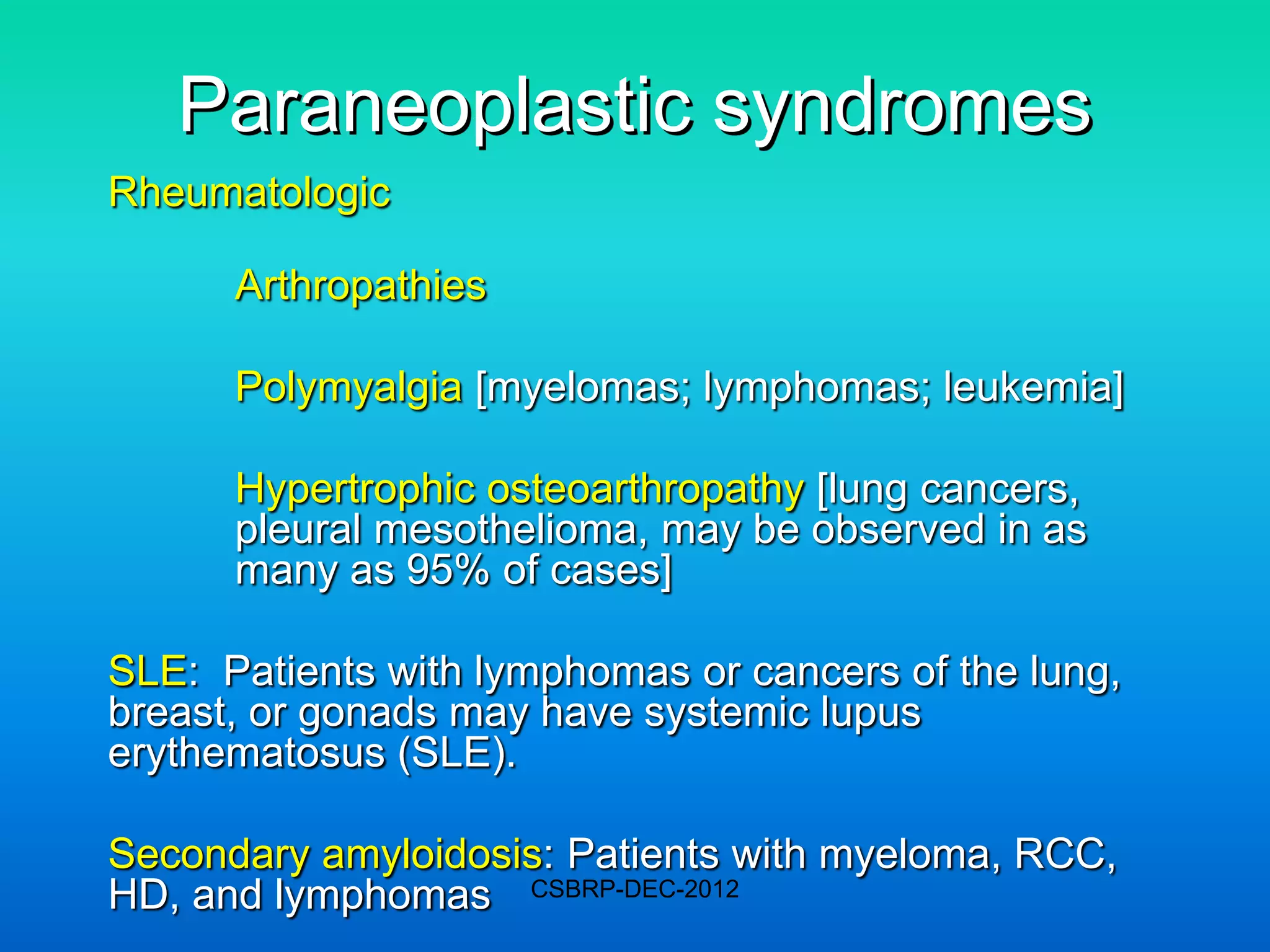 Paraneoplastic syndromes

Rheumatologic

Arthropathies

Polymyalgia [myelomas; lymphomas; leukemia]

Hypertrophic osteoarthropathy [lung cancers, pleural mesothelioma, may be observed in as many as 95% of cases]

SLE: Patients with lymphomas or cancers of the lung, breast, or gonads may have systemic lupus erythematosus (SLE).

Secondary amyloidosis: Patients with myeloma, RCC, HD, and lymphomas

CSBRP-DEC-2012